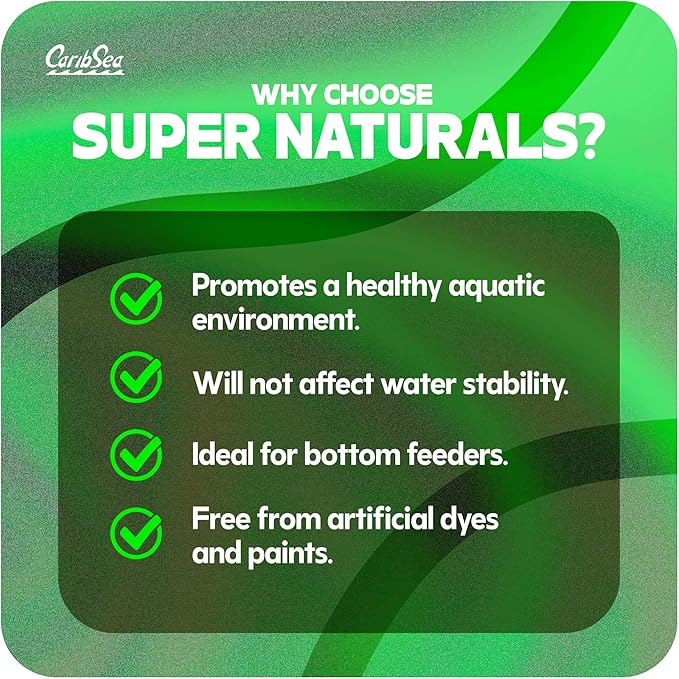 CaribSea

WHY CHOOSE
SUPER NATURALS?

Promotes a healthy aquatic environment.

Will not affect water stability.

Ideal for bottom feeders.

Free from artificial dyes and paints.